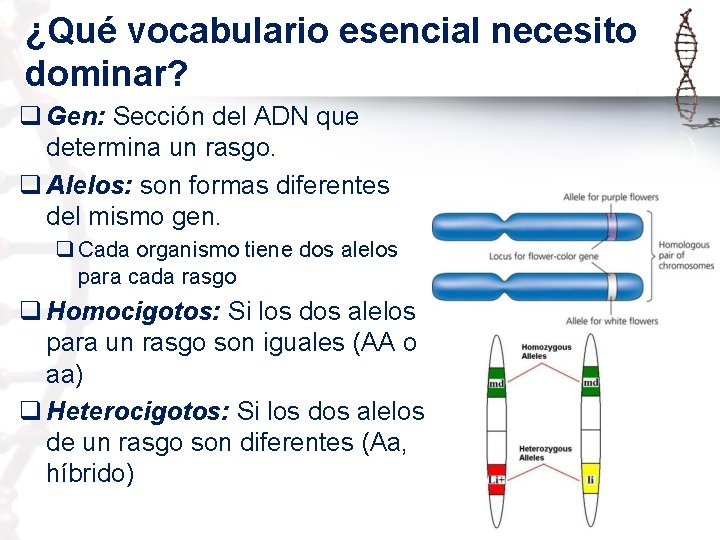 ¿Qué vocabulario esencial necesito dominar?

❑ Gen: Sección del ADN que determina un rasgo.

❑ Alelos: son formas diferentes del mismo gen.

❑ Cada organismo tiene dos alelos para cada rasgo

❑ Homocigotos: Si los dos alelos para un rasgo son iguales (AA o aa)

❑ Heterocigotos: Si los dos alelos de un rasgo son diferentes (Aa, híbrido)

Allele for purple flowers

Locus for flower-color gene

Homologous pair of chromosomes

Allele for white flowers

Homozygous Alleles

md

md

Heterozygous Alleles

Li+

li